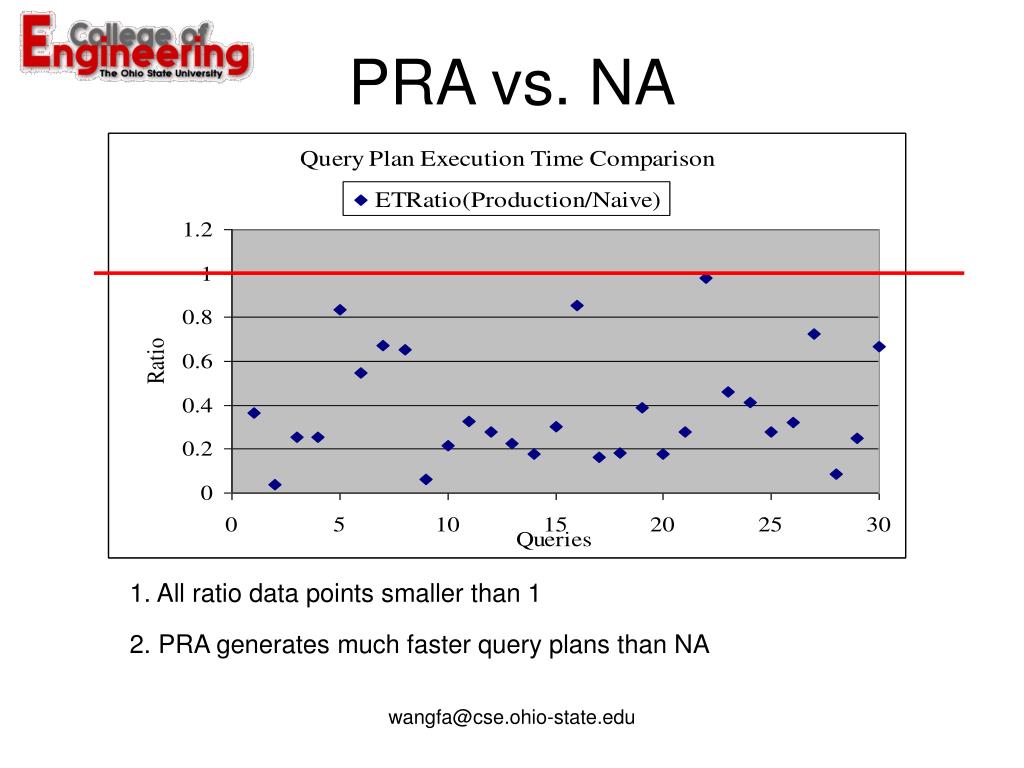 College of Engineering
The Ohio State University

PRA vs. NA

Query Plan Execution Time Comparison

ETRatio(Production/Naive)

1.2
1
0.8
0.6
0.4
0.2
0

Ratio

0 5 10 15 20 25 30
Queries

1. All ratio data points smaller than 1

2. PRA generates much faster query plans than NA

wangfa@cse.ohio-state.edu